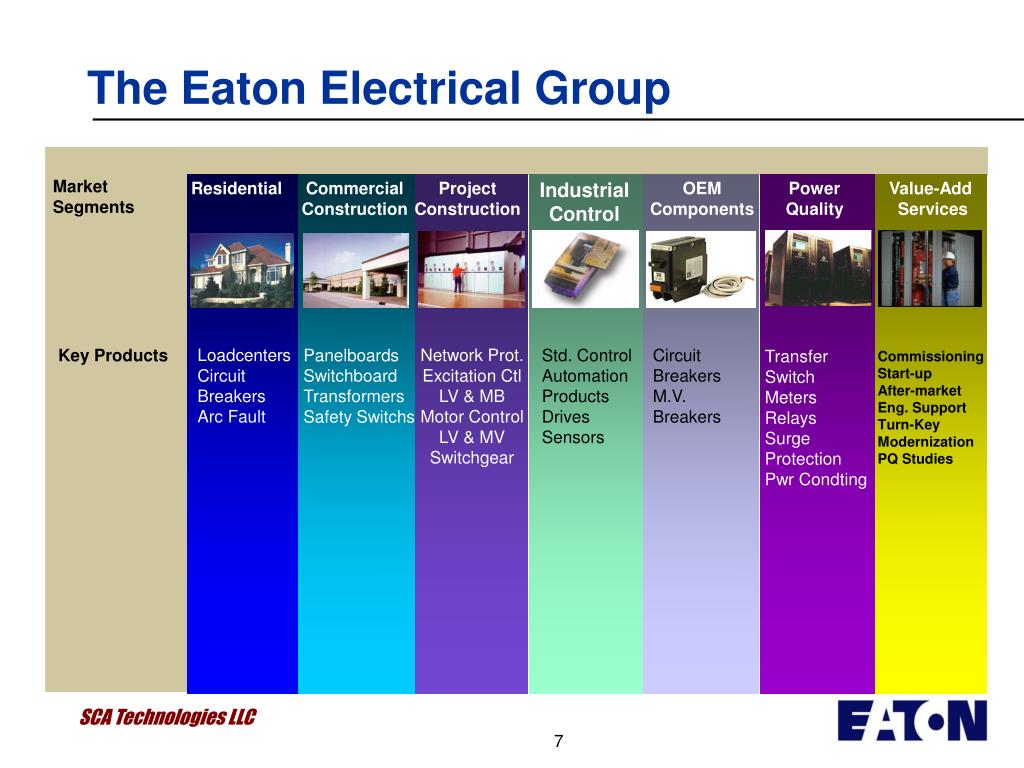 The Eaton Electrical Group

| Market Segments | Residential | Commercial Construction | Project Construction | Industrial Control | OEM Components | Power Quality | Value-Add Services |
|---|---|---|---|---|---|---|---|
| Key Products | Loadcenters Circuit Breakers Arc Fault | Panelboards Switchboard Transformers Safety Switchs | Network Prot. Excitation Ctl LV & MB Motor Control LV & MV Switchgear | Std. Control Automation Products Drives Sensors | Circuit Breakers M.V. Breakers | Transfer Switch Meters Relays Surge Protection Pwr Condting | Commissioning Start-up After-market Eng. Support Turn-Key Modernization PQ Studies |

SCA Technologies LLC

7

EATON